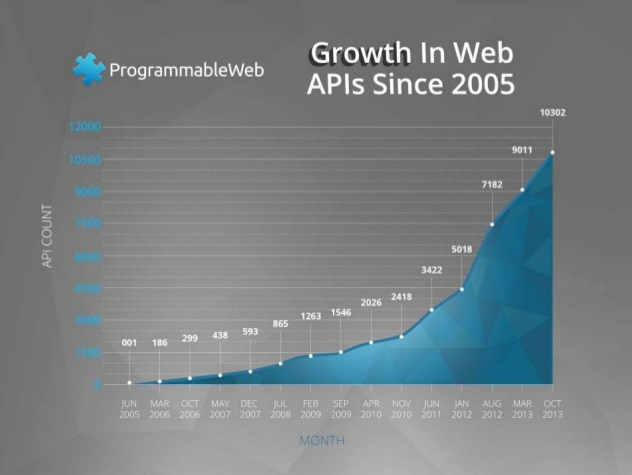 ProgrammableWeb

Growth In Web APIs Since 2005

API COUNT

12000
10500
9000
7500
6000
4500
3000
1500
0

001
186
299
438
593
865
1263
1546
2026
2418
3422
5018
7182
9011
10302

JUN 2005
MAR 2006
OCT 2006
MAY 2007
DEC 2007
JUL 2008
FEB 2009
SEP 2009
APR 2010
NOV 2010
JUN 2011
JAN 2012
AUG 2012
MAR 2013
OCT 2013

MONTH